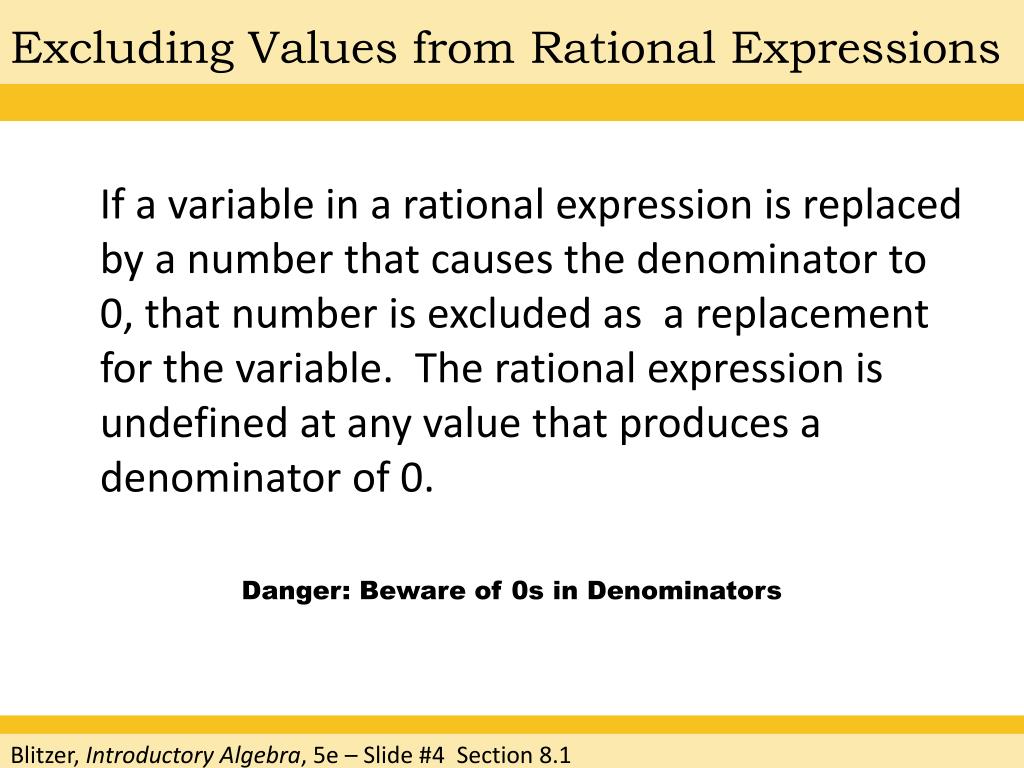 Excluding Values from Rational Expressions

If a variable in a rational expression is replaced by a number that causes the denominator to 0, that number is excluded as a replacement for the variable. The rational expression is undefined at any value that produces a denominator of 0.

Danger: Beware of 0s in Denominators

Blitzer, Introductory Algebra, 5e – Slide #4 Section 8.1